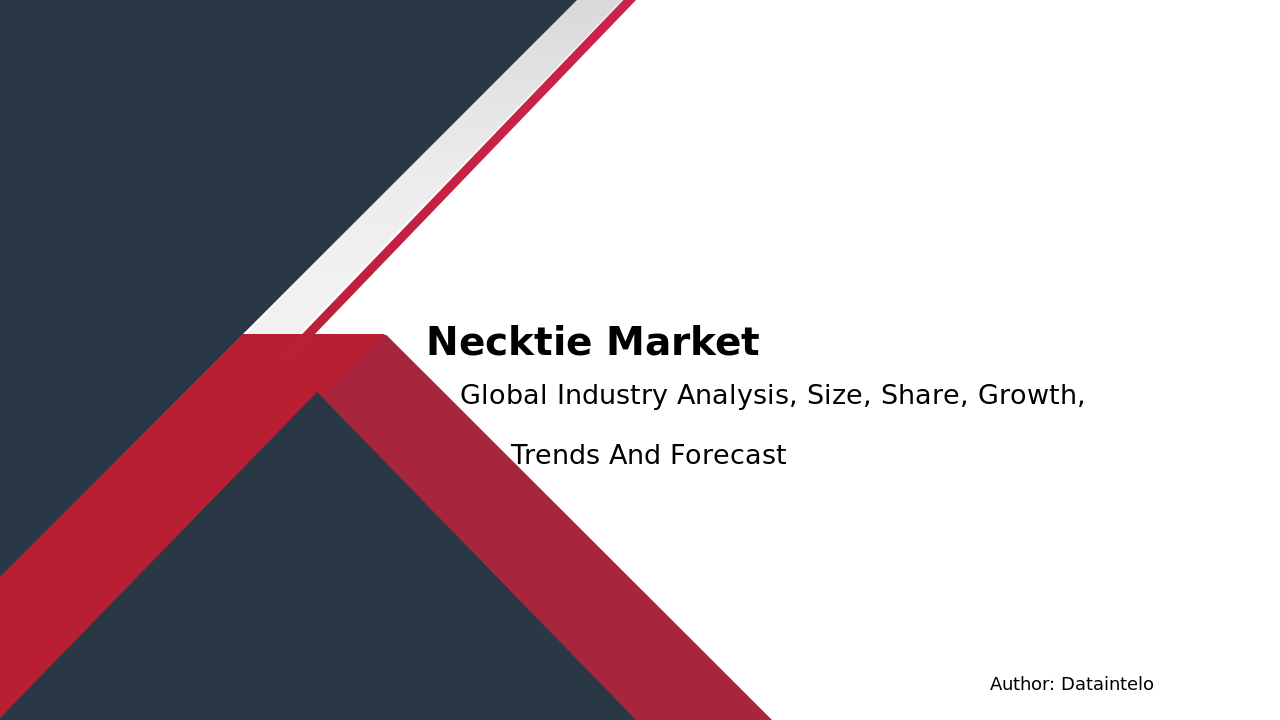 Necktie Market

Global Industry Analysis, Size, Share, Growth, Trends And Forecast

Author: Dataintelo